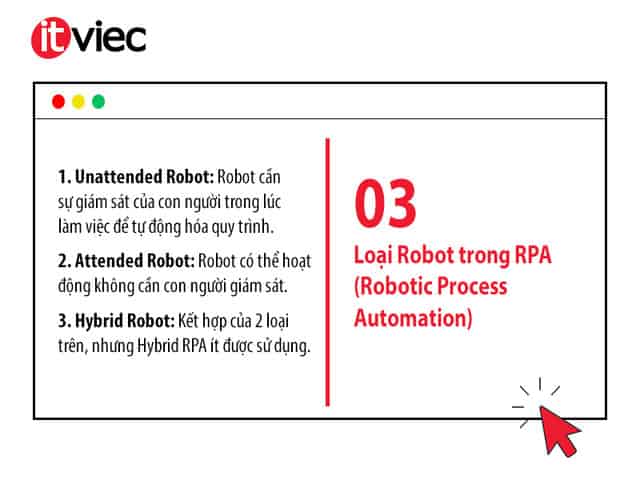 itviec

1. Unattended Robot: Robot cần sự giám sát của con người trong lúc làm việc để tự động hóa quy trình.

2. Attended Robot: Robot có thể hoạt động không cần con người giám sát.

3. Hybrid Robot: Kết hợp của 2 loại trên, nhưng Hybrid RPA ít được sử dụng.

03

Loại Robot trong RPA (Robotic Process Automation)